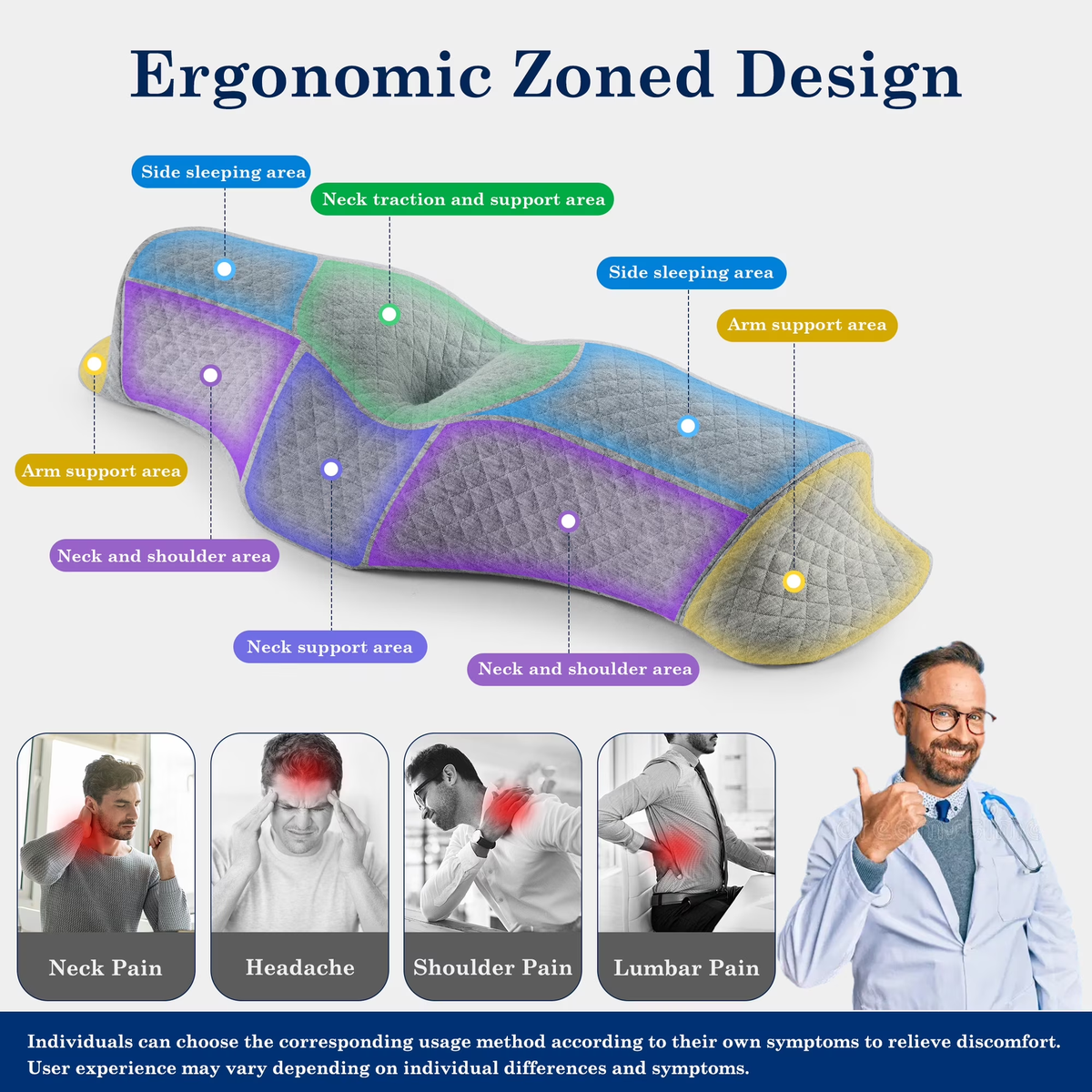 Ergonomic Zoned Design

Side sleeping area

Neck traction and support area

Side sleeping area

Arm support area

Arm support area

Neck and shoulder area

Neck support area

Neck and shoulder area

Neck Pain

Headache

Shoulder Pain

Lumbar Pain

Individuals can choose the corresponding usage method according to their own symptoms to relieve discomfort. User experience may vary depending on individual differences and symptoms.